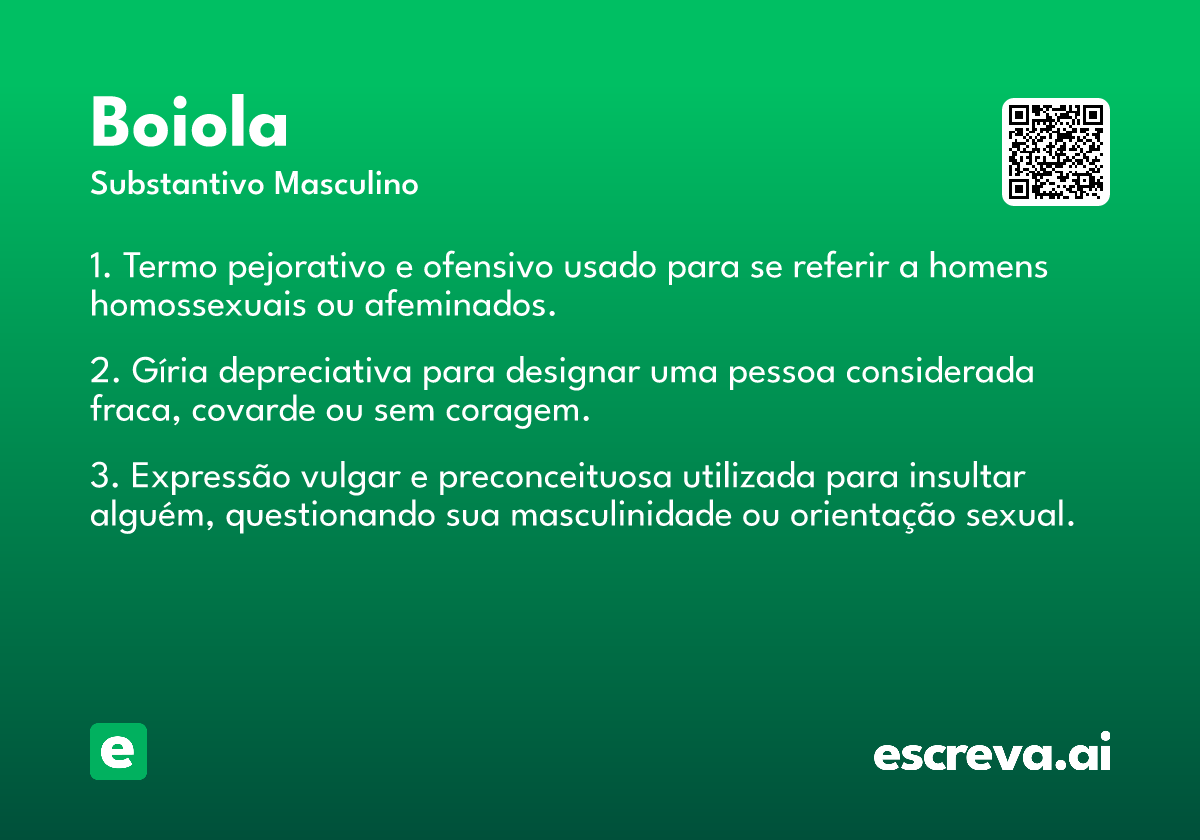 Boiola
Substantivo Masculino

1. Termo pejorativo e ofensivo usado para se referir a homens homossexuais ou afeminados.

2. Gíria depreciativa para designar uma pessoa considerada fraca, covarde ou sem coragem.

3. Expressão vulgar e preconceituosa utilizada para insultar alguém, questionando sua masculinidade ou orientação sexual.

e

escreva.ai